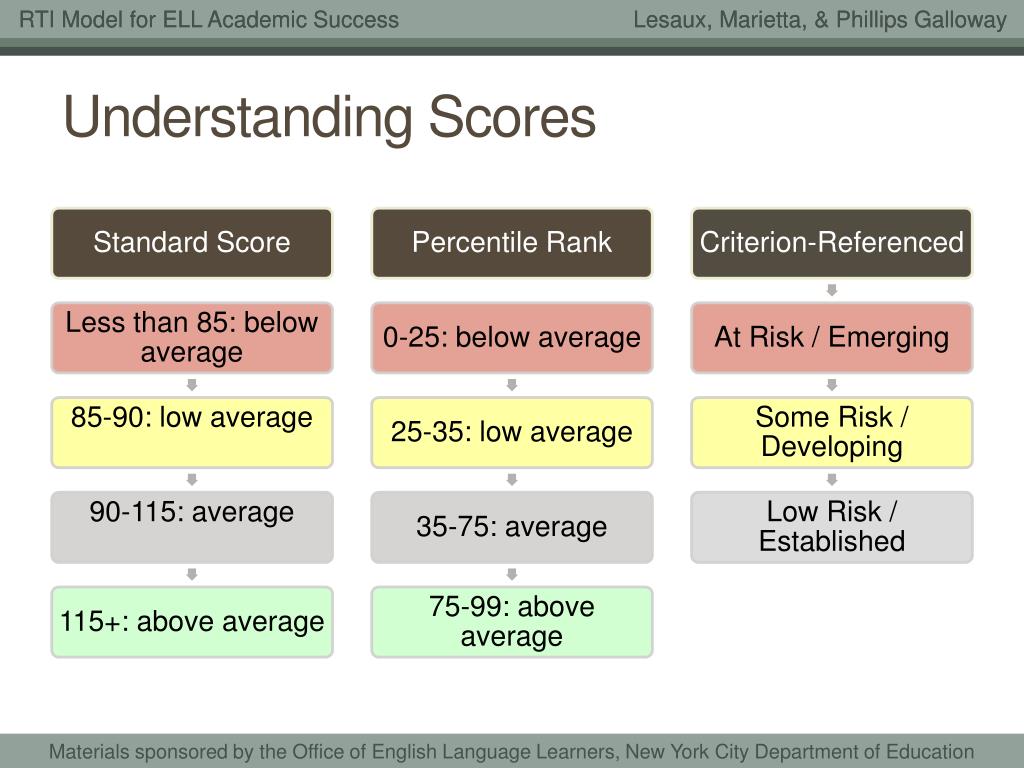 RTI Model for ELL Academic Success

Lesaux, Marietta, & Phillips Galloway

Understanding Scores

Standard Score

Less than 85: below average

85-90: low average

90-115: average

115+: above average

Percentile Rank

0-25: below average

25-35: low average

35-75: average

75-99: above average

Criterion-Referenced

At Risk / Emerging

Some Risk / Developing

Low Risk / Established

Materials sponsored by the Office of English Language Learners, New York City Department of Education